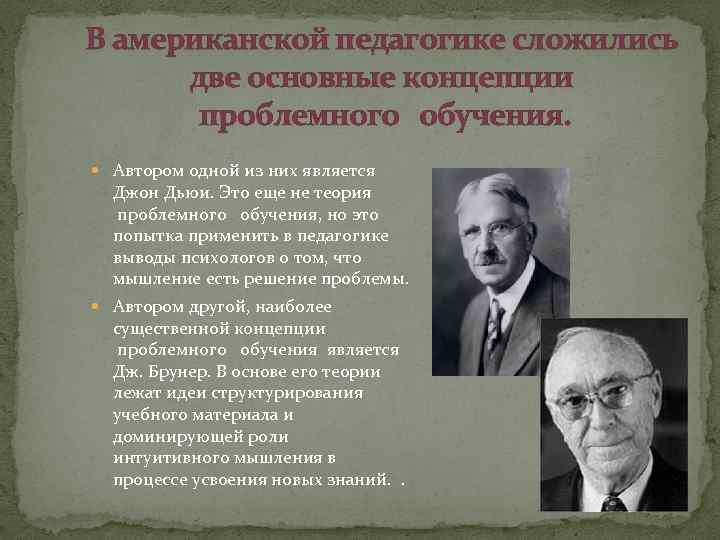 В американской педагогике сложились две основные концепции проблемного обучения.

Автором одной из них является Джон Дьюи. Это еще не теория проблемного обучения, но это попытка применить в педагогике выводы психологов о том, что мышление есть решение проблемы.

Автором другой, наиболее существенной концепции проблемного обучения является Дж. Брунер. В основе его теории лежат идеи структурирования учебного материала и доминирующей роли интуитивного мышления в процессе усвоения новых знаний. .